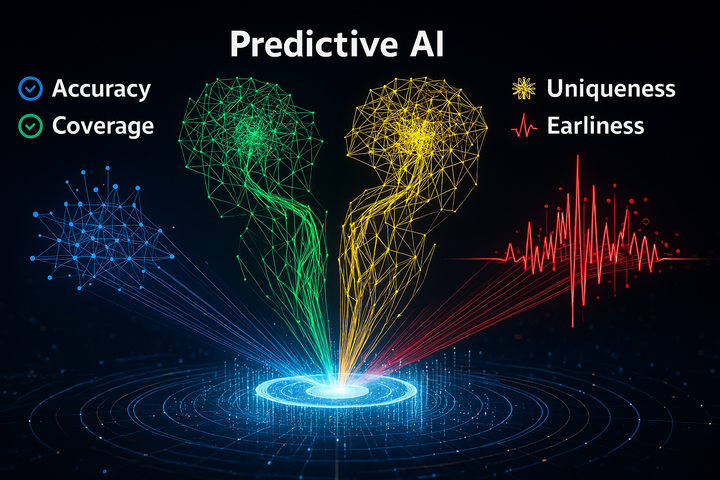 Predictive AI

Accuracy

Coverage

Uniqueness

Earliness